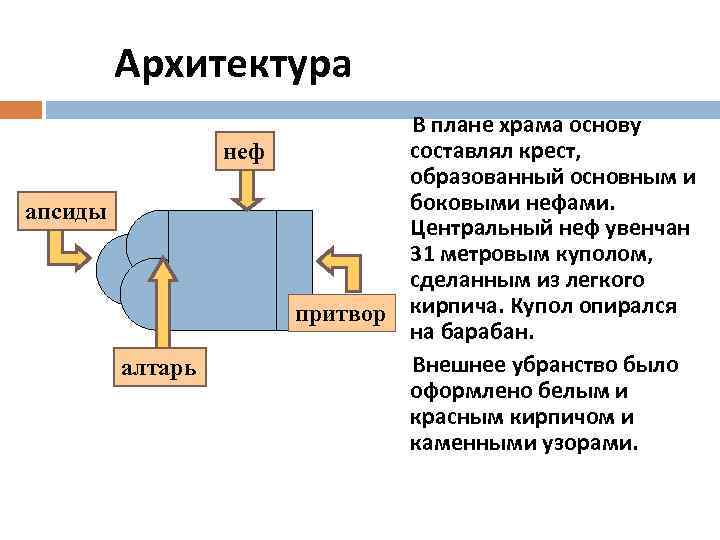 Архитектура

неф

апсиды

притвор

алтарь

В плане храма основу составлял крест, образованный основным и боковыми нефами. Центральный неф увенчан 31 метровым куполом, сделанным из легкого кирпича. Купол опирался на барабан.

Внешнее убранство было оформлено белым и красным кирпичом и каменными узорами.